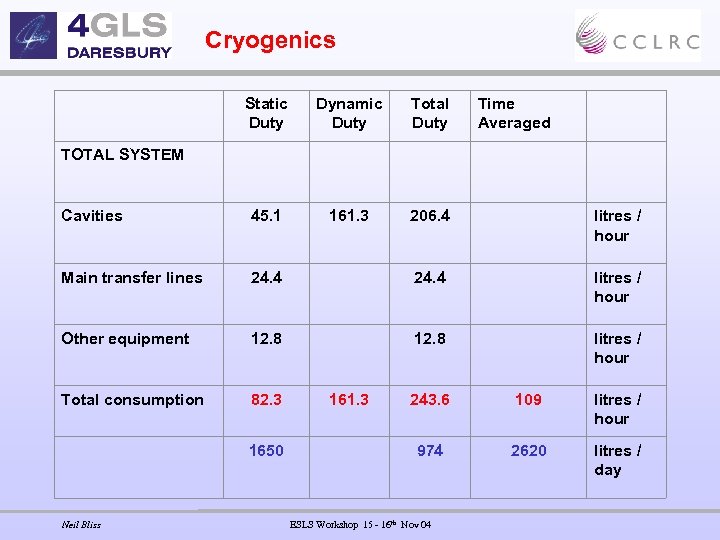 4GLS DARESBURY

Cryogenics

CCLRC

| | Static Duty | Dynamic Duty | Total Duty | Time Averaged | |
|---|---|---|---|---|---|
| TOTAL SYSTEM | | | | | |
| Cavities | 45.1 | 161.3 | 206.4 | | litres / hour |
| Main transfer lines | 24.4 | | 24.4 | | litres / hour |
| Other equipment | 12.8 | | 12.8 | | litres / hour |
| Total consumption | 82.3 | 161.3 | 243.6 | 109 | litres / hour |
| | 1650 | | 974 | 2620 | litres / day |

Neil Bliss

ESLS Workshop 15 - 16$^{th}$ Nov 04